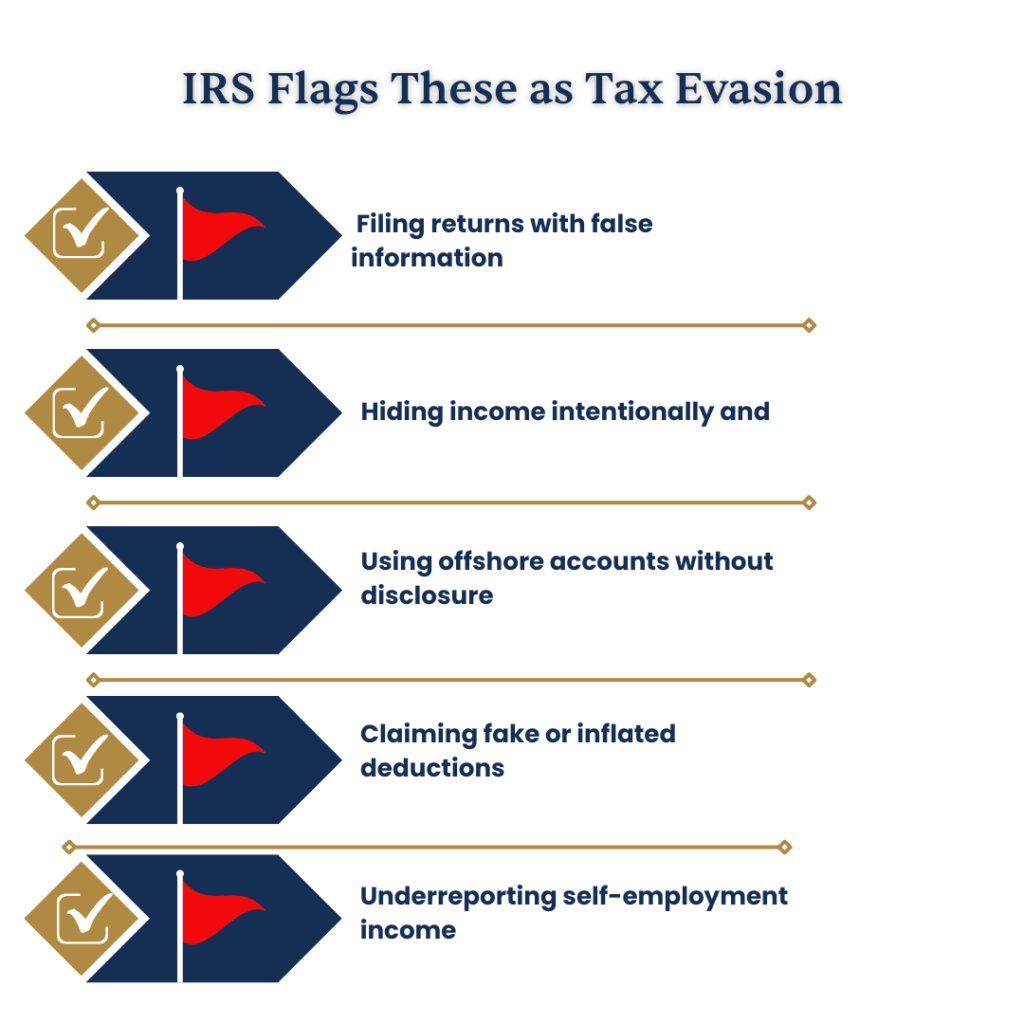 IRS Flags These as Tax Evasion

Filing returns with false information

Hiding income intentionally and

Using offshore accounts without disclosure

Claiming fake or inflated deductions

Underreporting self-employment income